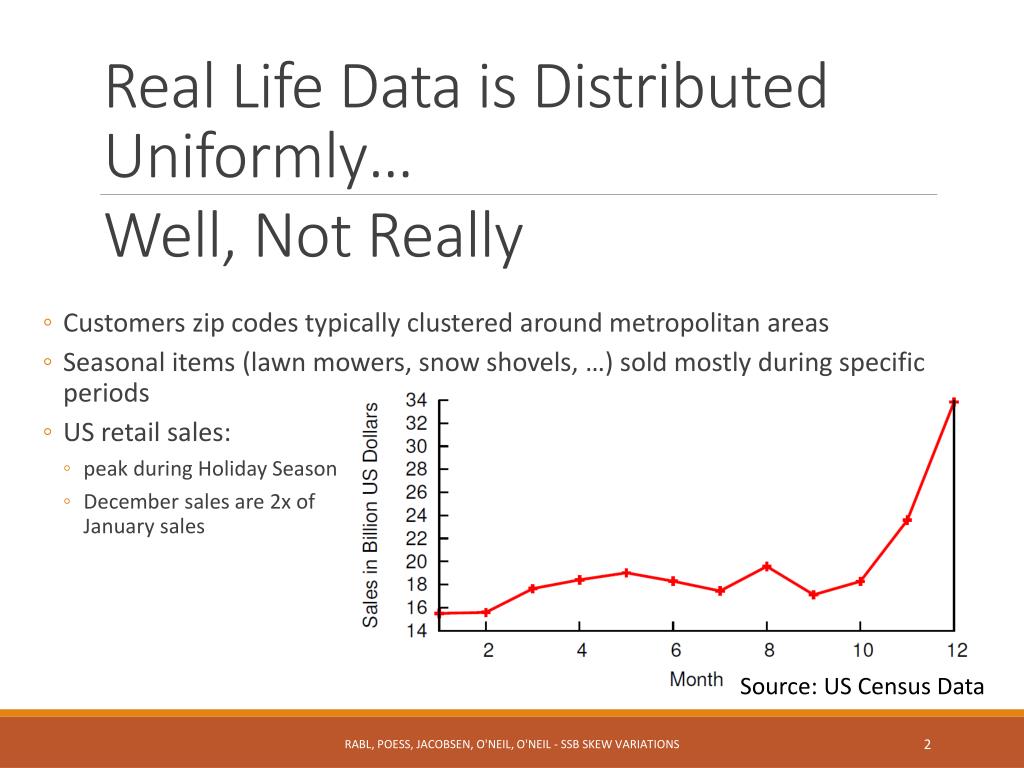 Real Life Data is Distributed Uniformly…

Well, Not Really

◦ Customers zip codes typically clustered around metropolitan areas
◦ Seasonal items (lawn mowers, snow shovels, …) sold mostly during specific periods
◦ US retail sales:
◦ peak during Holiday Season
◦ December sales are 2x of January sales

Sales in Billion US Dollars
34
32
30
28
26
24
22
20
18
16
14
2
4
6
8
10
12
Month

Source: US Census Data

RABL, POESS, JACOBSEN, O'NEIL, O'NEIL - SSB SKEW VARIATIONS

2